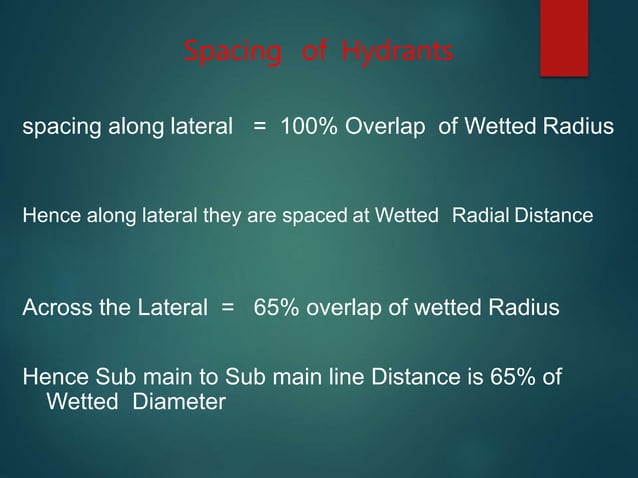 Spacing of Hydrants

spacing along lateral = 100% Overlap of Wetted Radius

Hence along lateral they are spaced at Wetted Radial Distance

Across the Lateral = 65% overlap of wetted Radius

Hence Sub main to Sub main line Distance is 65% of Wetted Diameter